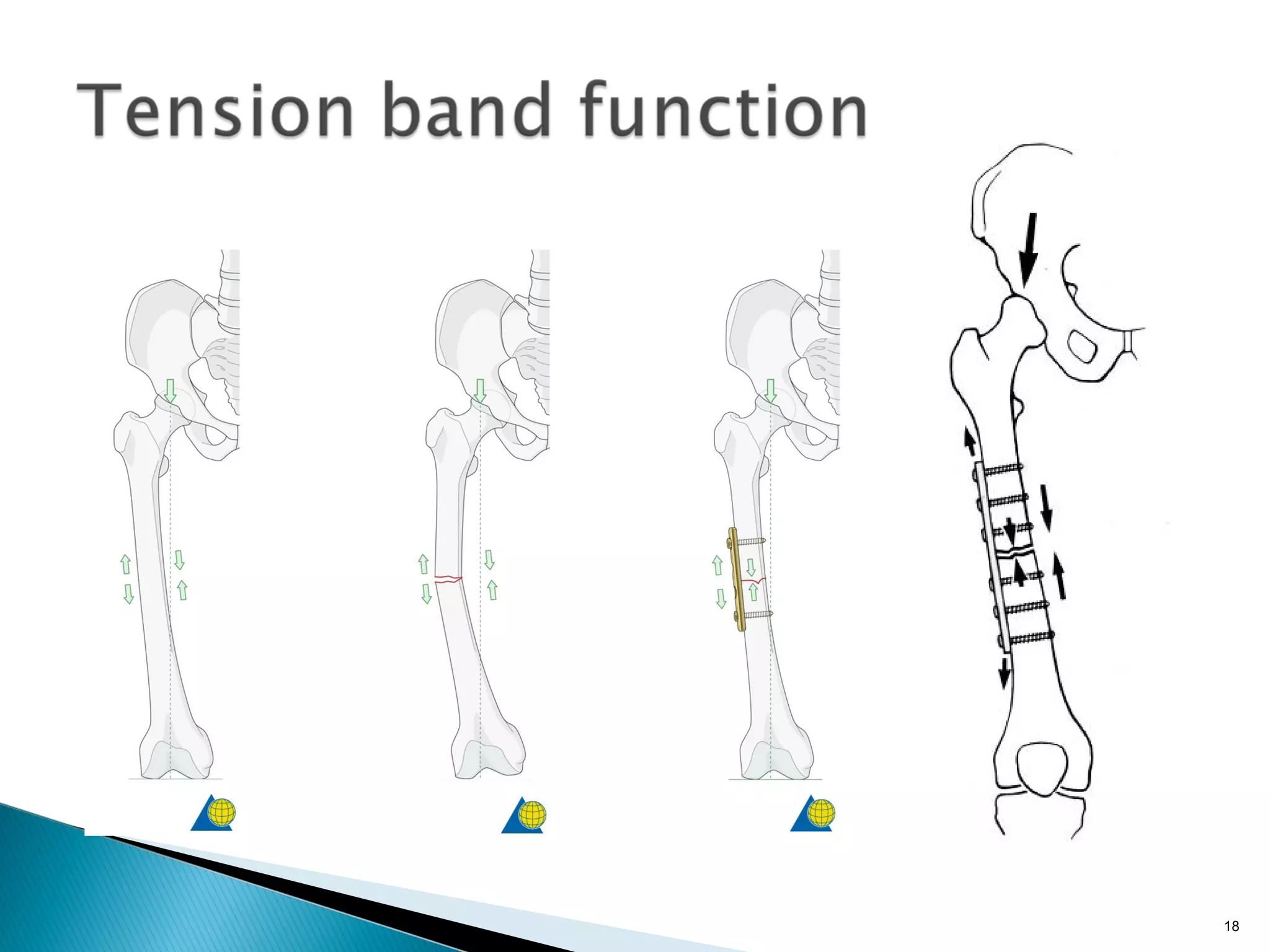 Tension band function

18